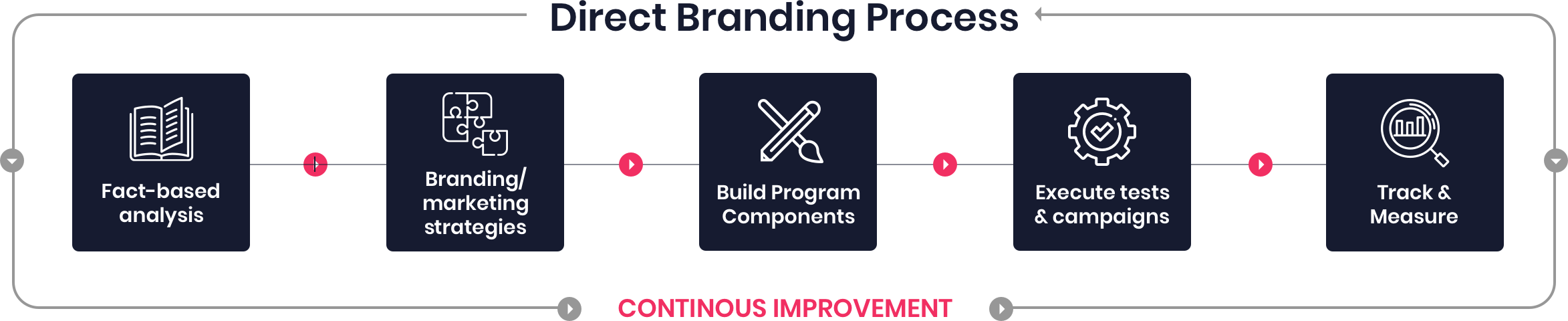 Direct Branding Process

Fact-based analysis

Branding/ marketing strategies

Build Program Components

Execute tests & campaigns

Track & Measure

CONTINOUS IMPROVEMENT